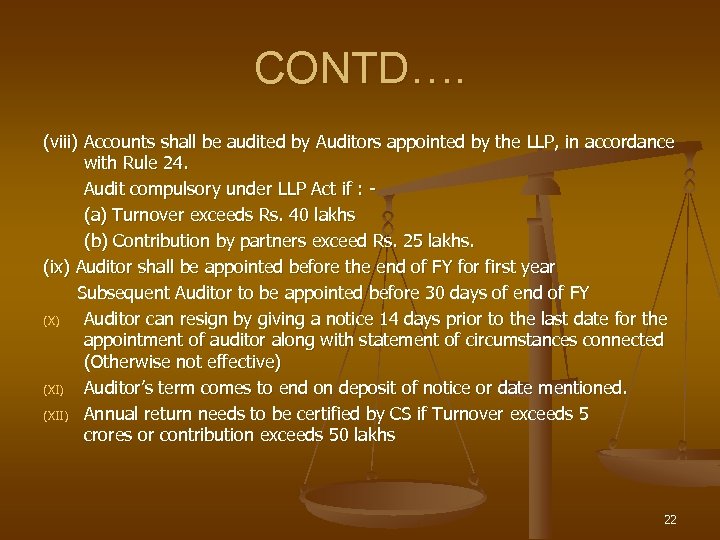 CONTD….

(viii) Accounts shall be audited by Auditors appointed by the LLP, in accordance with Rule 24.

Audit compulsory under LLP Act if : -

(a) Turnover exceeds Rs. 40 lakhs

(b) Contribution by partners exceed Rs. 25 lakhs.

(ix) Auditor shall be appointed before the end of FY for first year

Subsequent Auditor to be appointed before 30 days of end of FY

(X) Auditor can resign by giving a notice 14 days prior to the last date for the appointment of auditor along with statement of circumstances connected (Otherwise not effective)

(XI) Auditor's term comes to end on deposit of notice or date mentioned.

(XII) Annual return needs to be certified by CS if Turnover exceeds 5 crores or contribution exceeds 50 lakhs

22